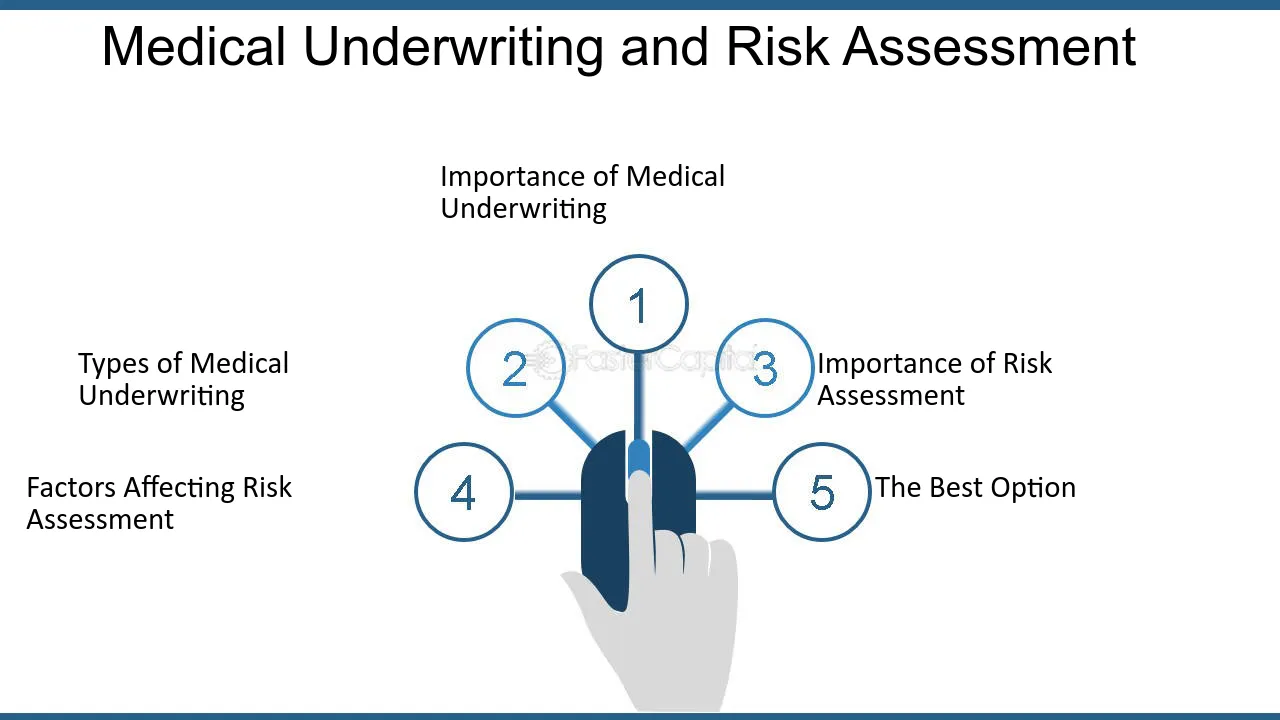 Medical Underwriting and Risk Assessment

Importance of Medical Underwriting

1

Types of Medical Underwriting

2

FasterCapital

3

Importance of Risk Assessment

Factors Affecting Risk Assessment

4

5

The Best Option